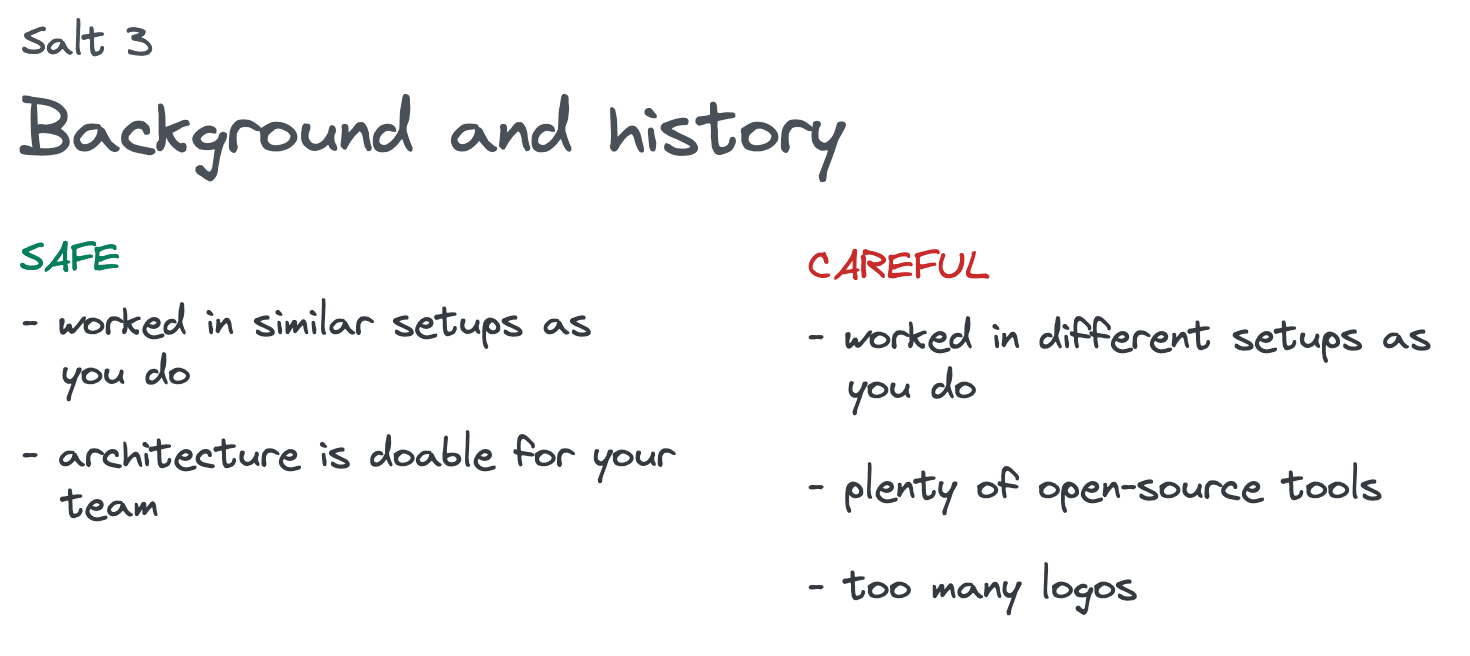 Salt 3

Background and history

SAFE

- worked in similar setups as you do

- architecture is doable for your team

CAREFUL

- worked in different setups as you do

- plenty of open-source tools

- too many logos